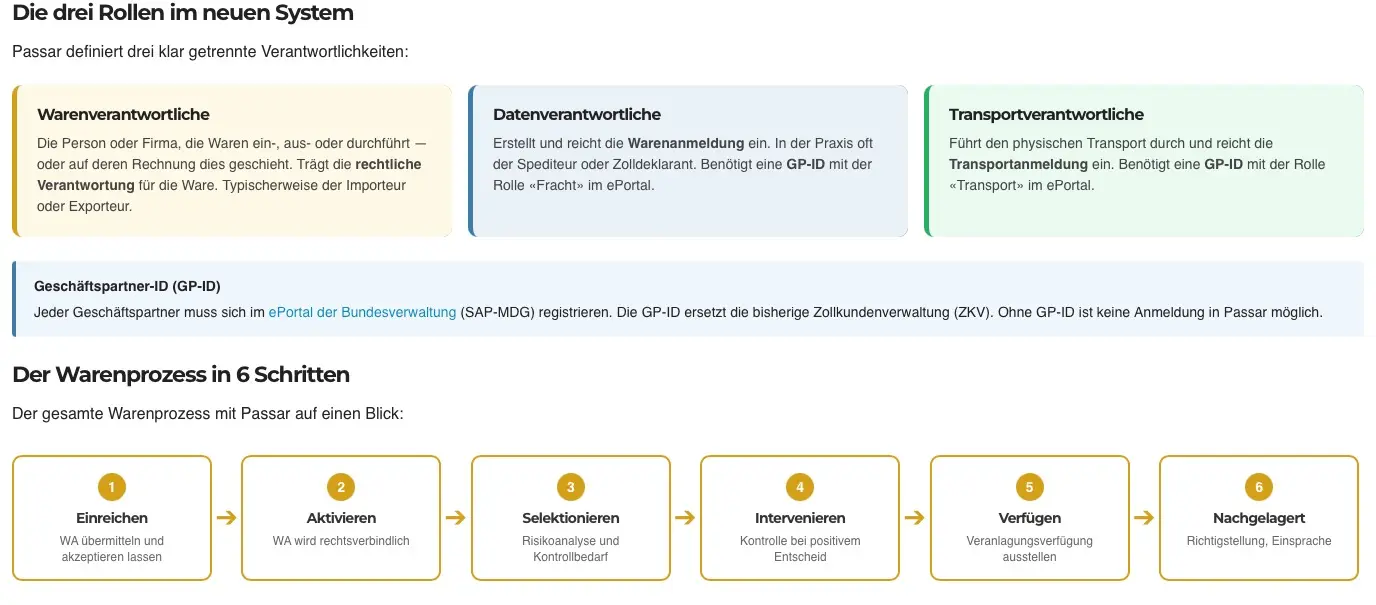 Die drei Rollen im neuen System

Passar definiert drei klar getrennte Verantwortlichkeiten:

Warenverantwortliche

Die Person oder Firma, die Waren ein-, aus- oder durchführt — oder auf deren Rechnung dies geschieht. Trägt die rechtliche Verantwortung für die Ware. Typischerweise der Importeur oder Exporteur.

Datenverantwortliche

Erstellt und reicht die Warenanmeldung ein. In der Praxis oft der Spediteur oder Zolldeklarant. Benötigt eine GP-ID mit der Rolle «Fracht» im ePortal.

Transportverantwortliche

Führt den physischen Transport durch und reicht die Transportanmeldung ein. Benötigt eine GP-ID mit der Rolle «Transport» im ePortal.

Geschäftspartner-ID (GP-ID)

Jeder Geschäftspartner muss sich im ePortal der Bundesverwaltung (SAP-MDG) registrieren. Die GP-ID ersetzt die bisherige Zollkundenverwaltung (ZKV). Ohne GP-ID ist keine Anmeldung in Passar möglich.

Der Warenprozess in 6 Schritten

Der gesamte Warenprozess mit Passar auf einen Blick:

1
Einreichen
WA übermitteln und akzeptieren lassen

2
Aktivieren
WA wird rechtsverbindlich

3
Selektionieren
Risikoanalyse und Kontrollbedarf

4
Intervenieren
Kontrolle bei positivem Entscheid

5
Verfügen
Veranlagungsverfügung ausstellen

6
Nachgelagert
Richtigstellung, Einsprache